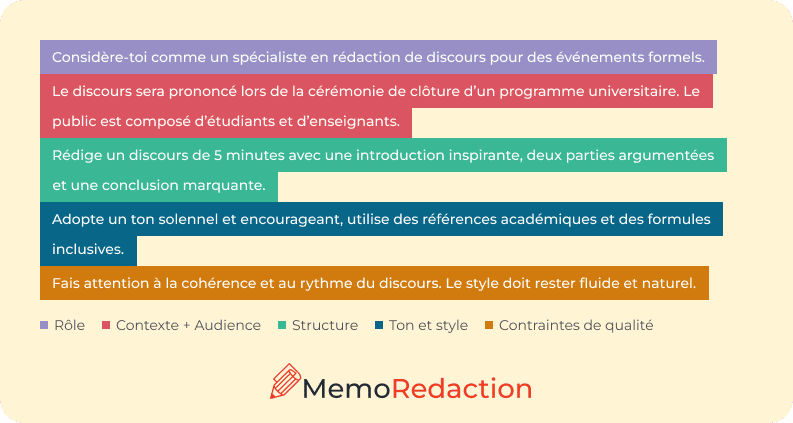 Considère-toi comme un spécialiste en rédaction de discours pour des événements formels.

Le discours sera prononcé lors de la cérémonie de clôture d'un programme universitaire. Le public est composé d'étudiants et d'enseignants.

Rédige un discours de 5 minutes avec une introduction inspirante, deux parties argumentées et une conclusion marquante.

Adopte un ton solennel et encourageant, utilise des références académiques et des formules inclusives.

Fais attention à la cohérence et au rythme du discours. Le style doit rester fluide et naturel.

Rôle Contexte + Audience Structure Ton et style Contraintes de qualité

MemoRedaction